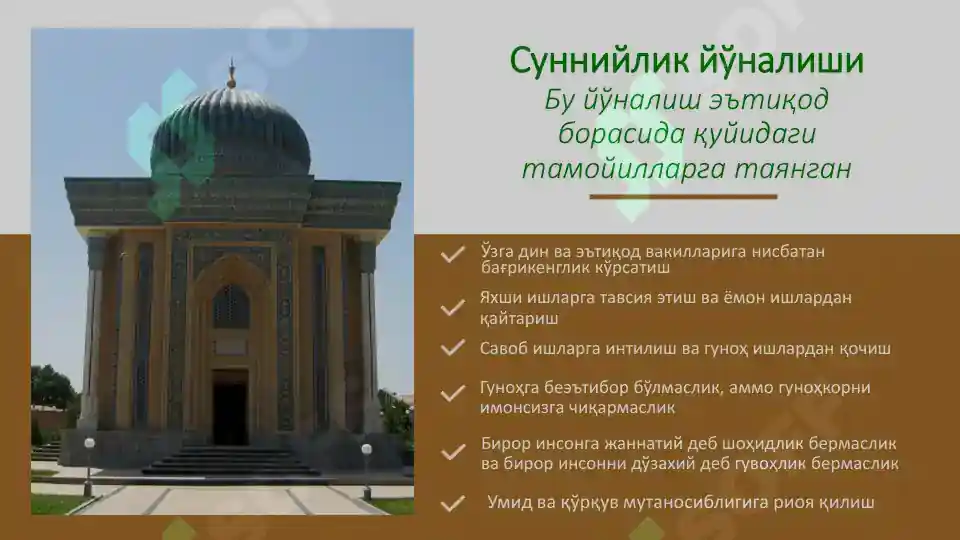 Суннийлик йўналиши

Бу йўналиш эътиқод борасида қуйидаги тамойилларга таянган

Ўзга дин ва эътиқод вакилларига нисбатан бағрикенглик кўрсатиш

Яхши ишларга тавсия этиш ва ёмон ишлардан қайтариш

Савоб ишларга интилиш ва гуноҳ ишлардан қочиш

Гуноҳга беэътибор бўлмаслик, аммо гуноҳкорни имонсизга чиқармаслик

Бирор инсонга жаннатий деб шоҳидлик бермаслик ва бирор инсонни дўзахий деб гувоҳлик бермаслик

Умид ва қўрқув мутаносиблигига риоя қилиш